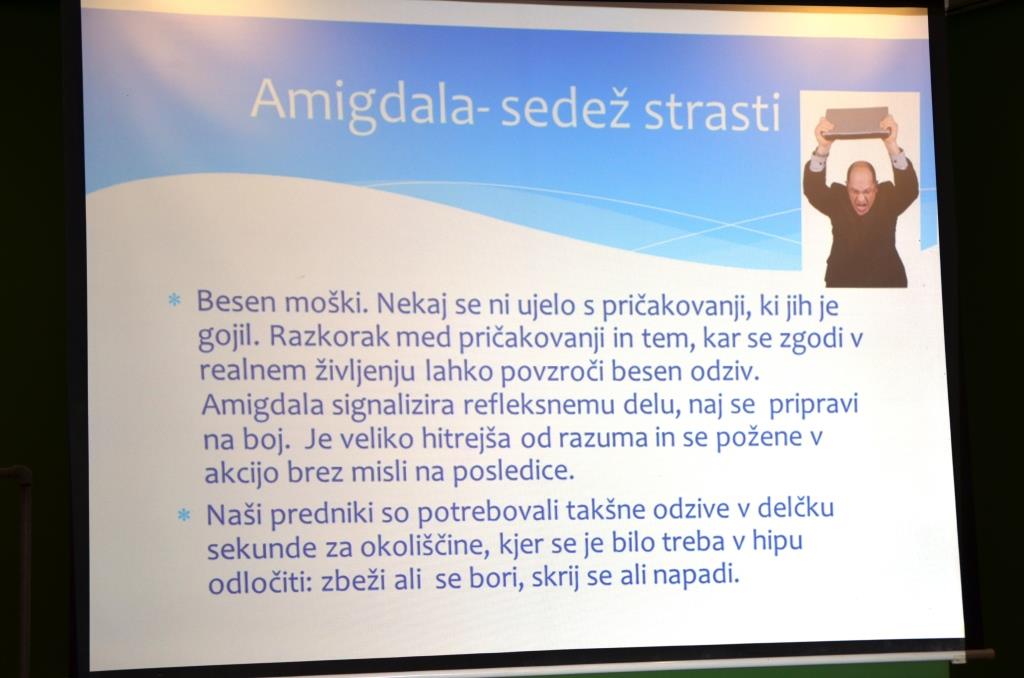 Amigdala- sedež strasti

* Besen moški. Nekaj se ni ujelo s pričakovanji, ki jih je gojil. Razkorak med pričakovanji in tem, kar se zgodi v realnem življenju lahko povzroči besen odziv. Amigdala signalizira refleksnemu delu, naj se pripravi na boj. Je veliko hitrejša od razuma in se požene v akcijo brez misli na posledice.

* Naši predniki so potrebovali takšne odzive v delčku sekunde za okoliščine, kjer se je bilo treba v hipu odločiti: zbeži ali se bori, skrij se ali napadi.